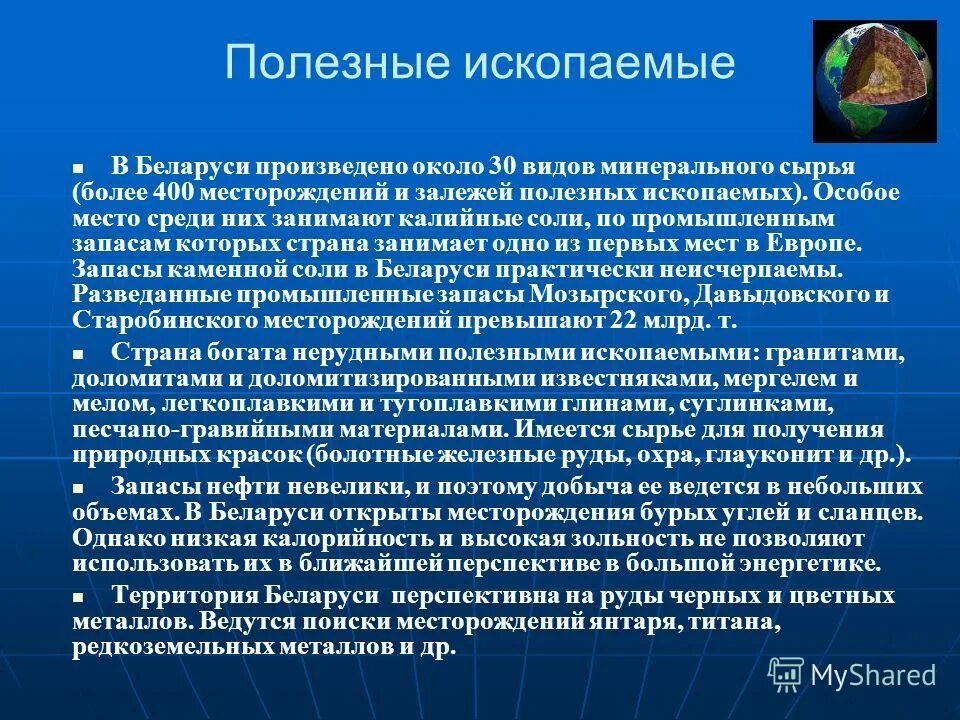 Полезные ископаемые

■ В Беларуси произведено около 30 видов минерального сырья (более 400 месторождений и залежей полезных ископаемых). Особое место среди них занимают калийные соли, по промышленным запасам которых страна занимает одно из первых мест в Европе. Запасы каменной соли в Беларуси практически неисчерпаемы. Разведанные промышленные запасы Мозырского, Давыдовского и Старобинского месторождений превышают 22 млрд. т.

■ Страна богата нерудными полезными ископаемыми: гранитами, доломитами и доломитизированными известняками, мергелем и мелом, легкоплавкими и тугоплавкими глинами, суглинками, песчано-гравийными материалами. Имеется сырье для получения природных красок (болотные железные руды, охра, глауконит и др.).

■ Запасы нефти невелики, и поэтому добыча ее ведется в небольших объемах. В Беларуси открыты месторождения бурых углей и сланцев. Однако низкая калорийность и высокая зольность не позволяют использовать их в ближайшей перспективе в большой энергетике.

■ Территория Беларуси перспективна на руды черных и цветных металлов. Ведутся поиски месторождений янтаря, титана, редкоземельных металлов и др.

MyShared